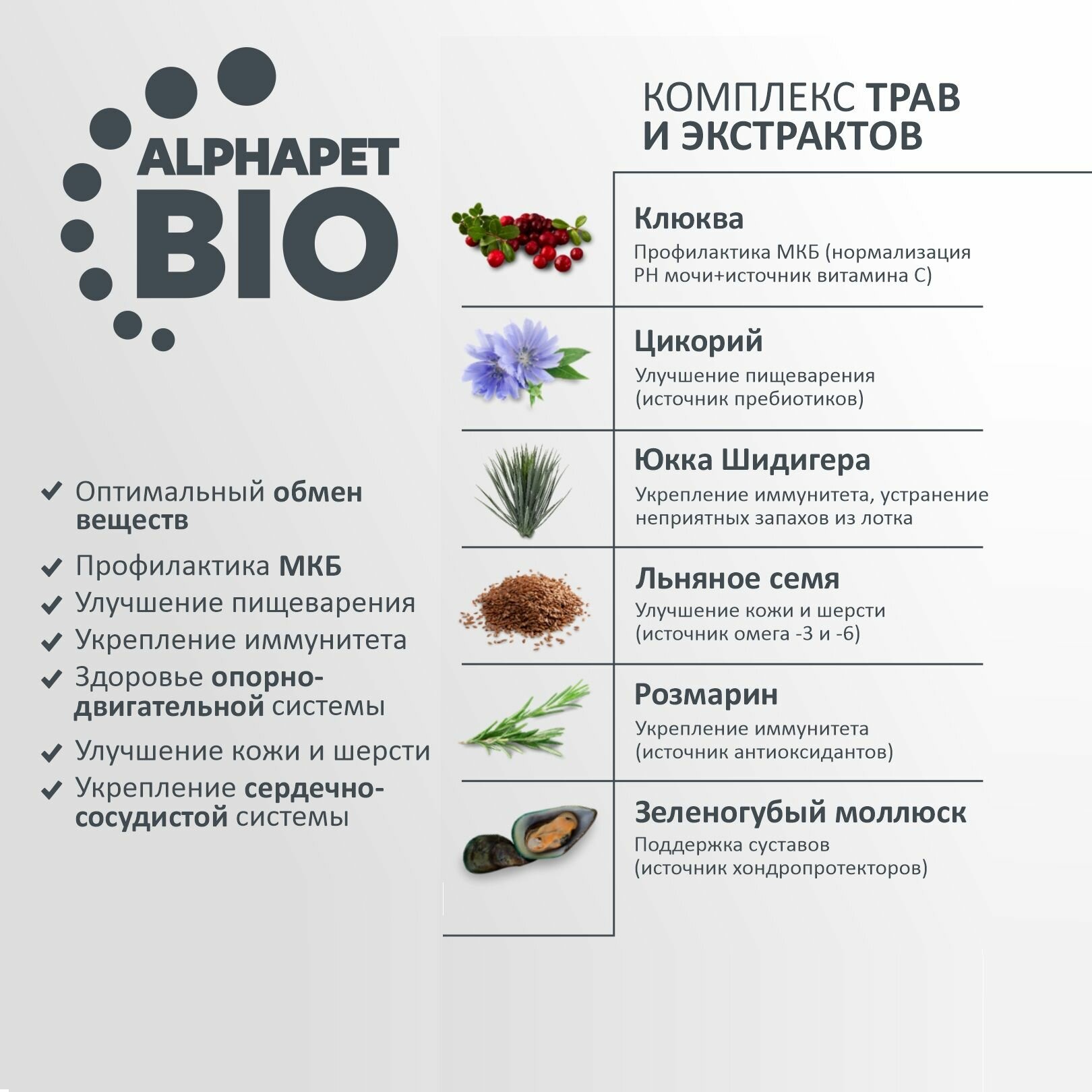 ALPHAPET BIO

✔ Оптимальный обмен веществ
✔ Профилактика МКБ
✔ Улучшение пищеварения
✔ Укрепление иммунитета
✔ Здоровье опорно-двигательной системы
✔ Улучшение кожи и шерсти
✔ Укрепление сердечно-сосудистой системы

КОМПЛЕКС ТРАВ И ЭКСТРАКТОВ

Клюква
Профилактика МКБ (нормализация PH мочи+источник витамина С)

Цикорий
Улучшение пищеварения (источник пребиотиков)

Юкка Шидигера
Укрепление иммунитета, устранение неприятных запахов из лотка

Льняное семя
Улучшение кожи и шерсти (источник омега -3 и -6)

Розмарин
Укрепление иммунитета (источник антиоксидантов)

Зеленогубый моллюск
Поддержка суставов (источник хондропротекторов)